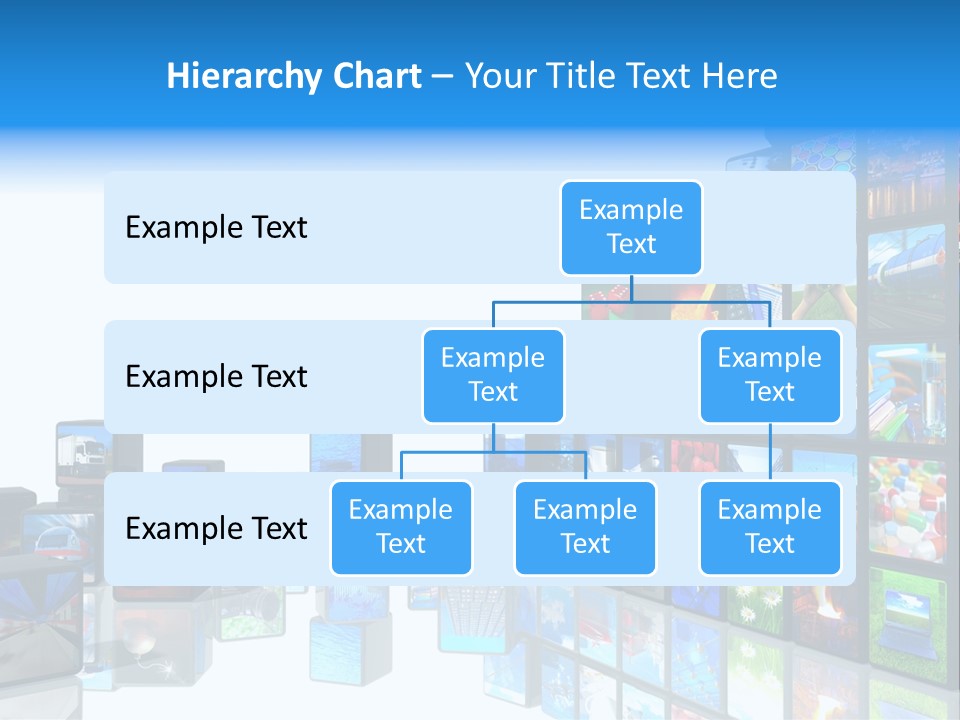 Hierarchy Chart – Your Title Text Here

Example Text

Example Text

Example Text

Example Text

Example Text

Example Text

Example Text

Example Text

Example Text